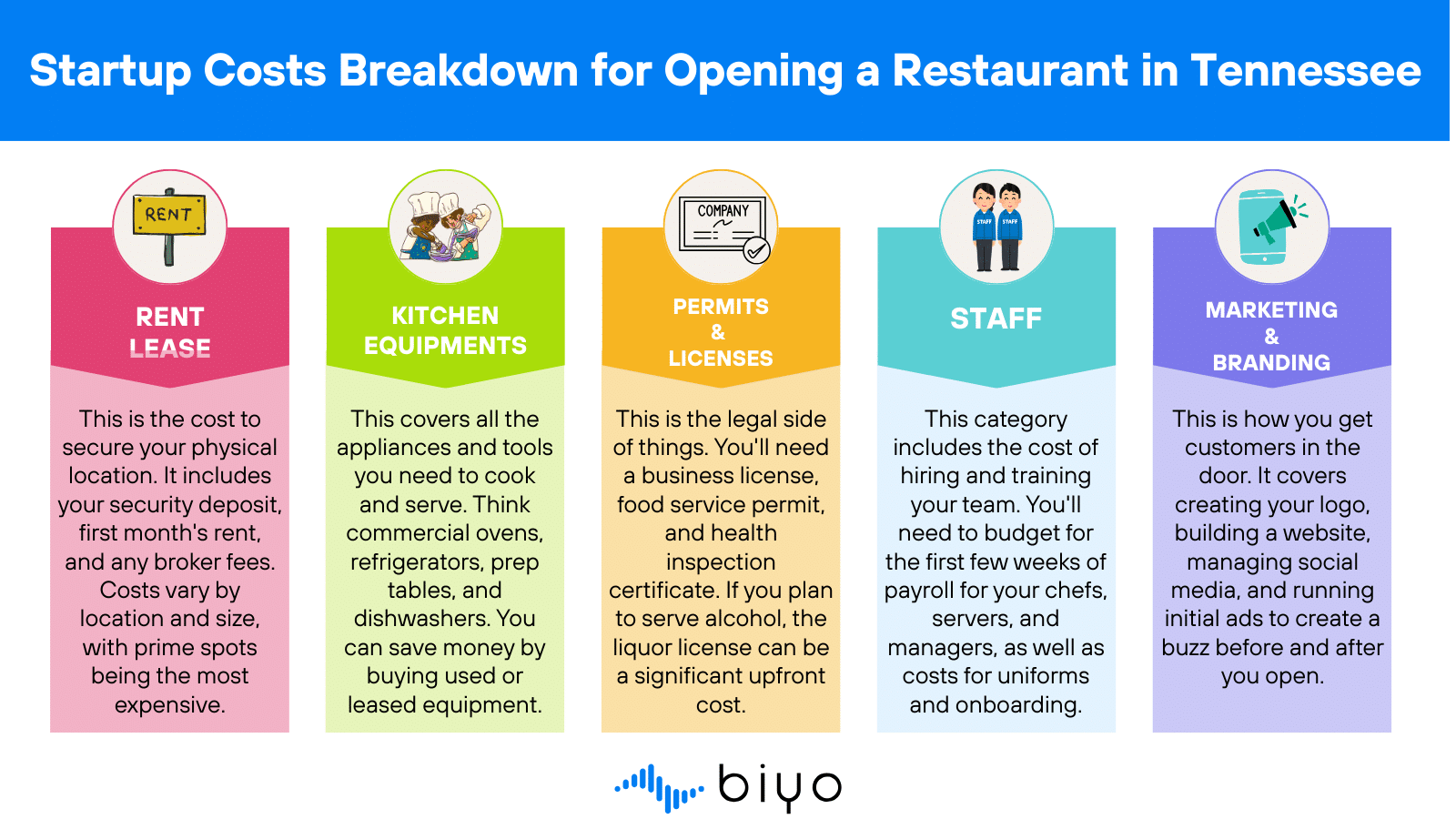 Startup Costs Breakdown for Opening a Restaurant in Tennessee

RENT

RENT
LEASE

This is the cost to secure your physical location. It includes your security deposit, first month's rent, and any broker fees. Costs vary by location and size, with prime spots being the most expensive.

KITCHEN
EQUIPMENTS

This covers all the appliances and tools you need to cook and serve. Think commercial ovens, refrigerators, prep tables, and dishwashers. You can save money by buying used or leased equipment.

COMPANY

PERMITS
&
LICENSES

This is the legal side of things. You'll need a business license, food service permit, and health inspection certificate. If you plan to serve alcohol, the liquor license can be a significant upfront cost.

STAFF STAFF

STAFF

This category includes the cost of hiring and training your team. You'll need to budget for the first few weeks of payroll for your chefs, servers, and managers, as well as costs for uniforms and onboarding.

MARKETING
&
BRANDING

This is how you get customers in the door. It covers creating your logo, building a website, managing social media, and running initial ads to create a buzz before and after you open.

biyo